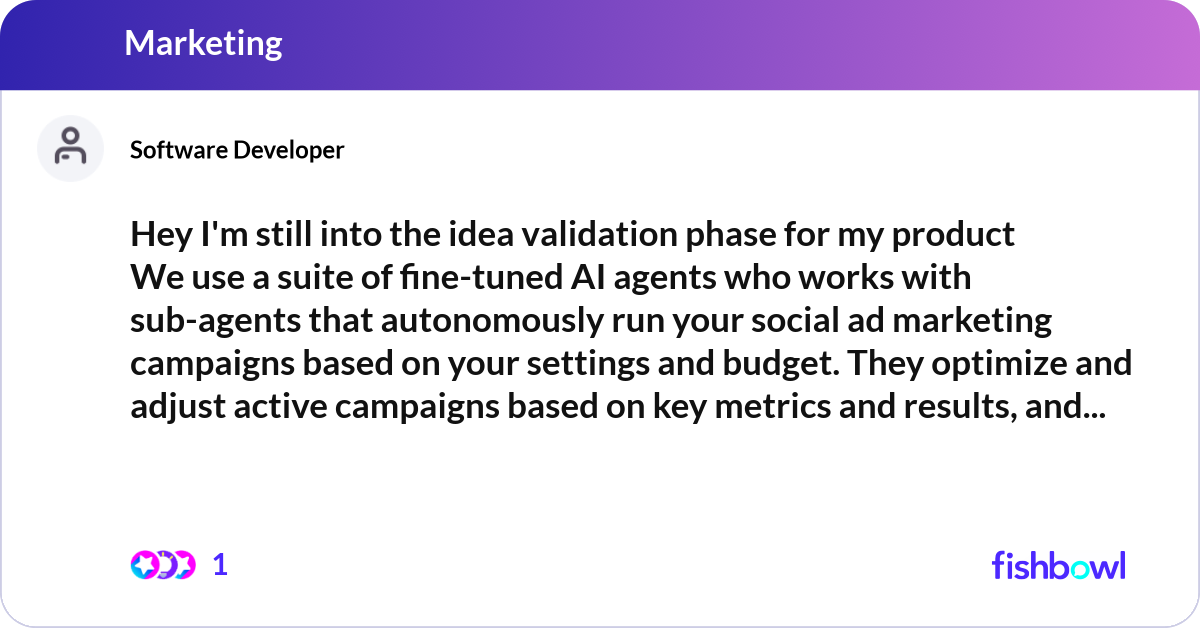 Marketing

Software Developer

Hey I'm still into the idea validation phase for my product
We use a suite of fine-tuned AI agents who works with sub-agents that autonomously run your social ad marketing campaigns based on your settings and budget. They optimize and adjust active campaigns based on key metrics and results, and...

1

fishbowl